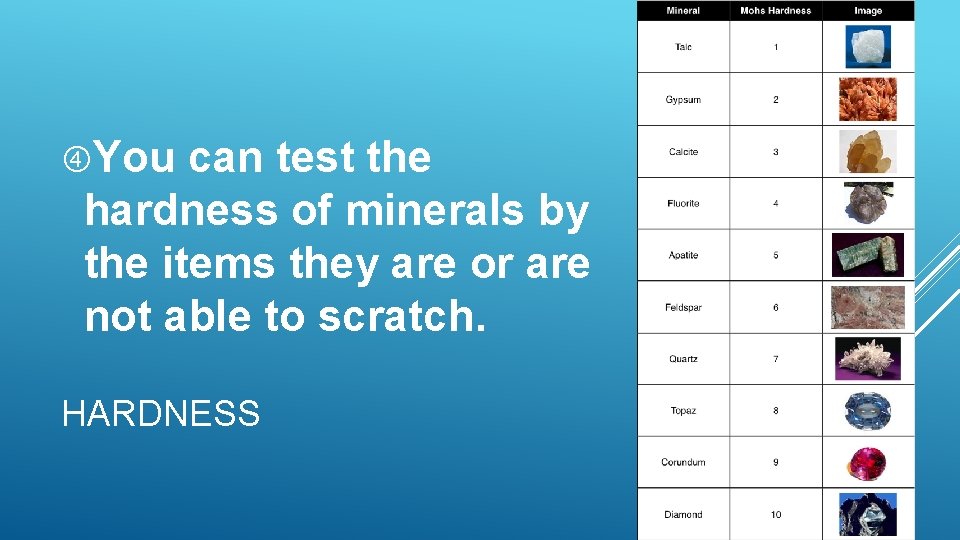 ④You can test the hardness of minerals by the items they are or are not able to scratch.

HARDNESS

| Mineral | Mohs Hardness | Image |
|---|---|---|
| Talc | 1 | |
| Gypsum | 2 | |
| Calcite | 3 | |
| Fluorite | 4 | |
| Apatite | 5 | |
| Feldspar | 6 | |
| Quartz | 7 | |
| Topaz | 8 | |
| Corundum | 9 | |
| Diamond | 10 | |